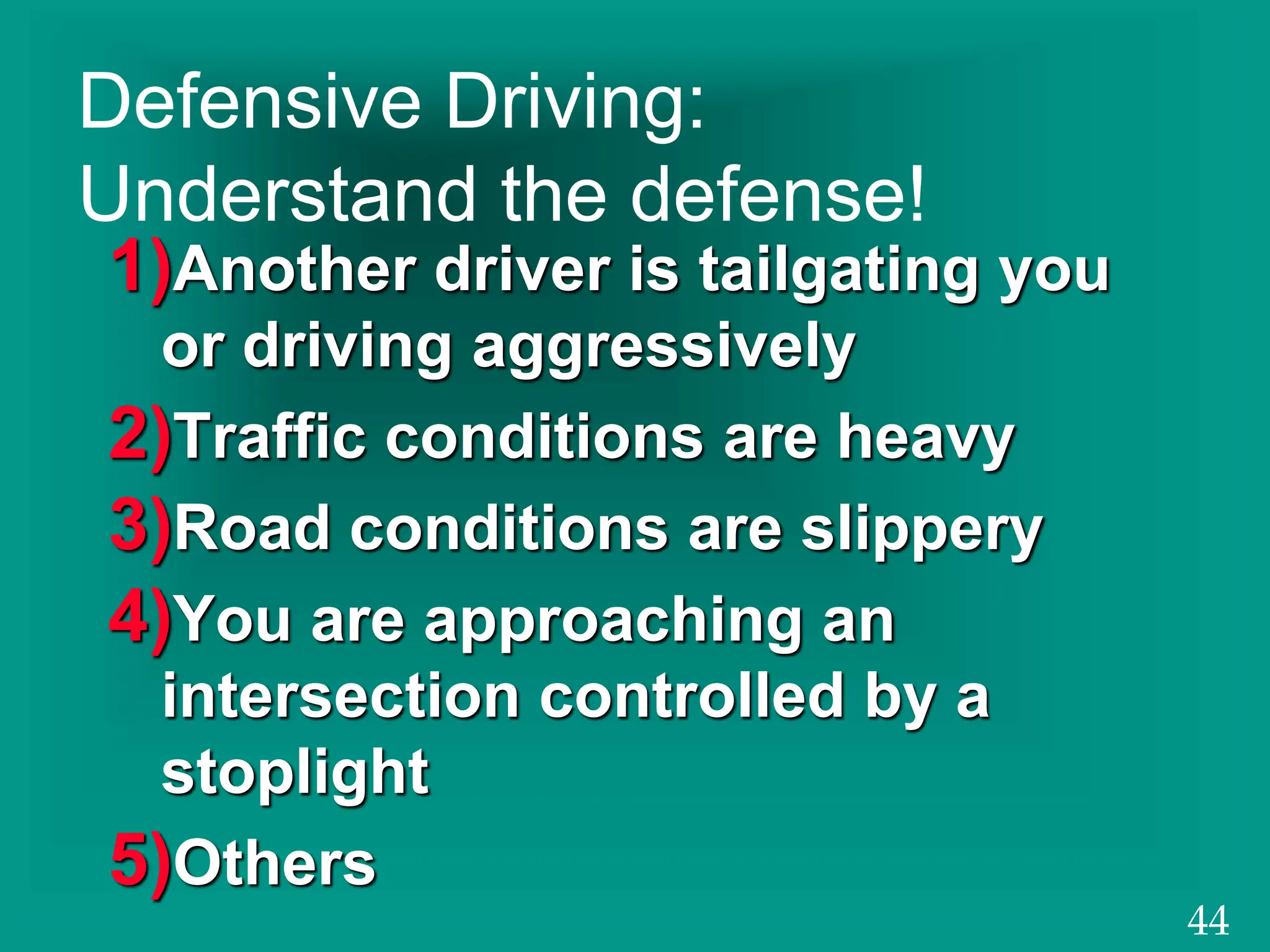 Defensive Driving: Understand the defense!

1)Another driver is tailgating you or driving aggressively

2)Traffic conditions are heavy

3)Road conditions are slippery

4)You are approaching an intersection controlled by a stoplight

5)Others

44